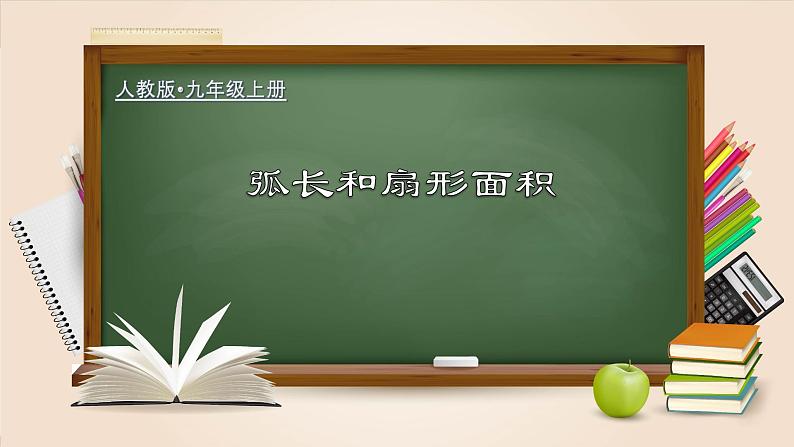 人教版•九年级上册

弧长和扇形面积